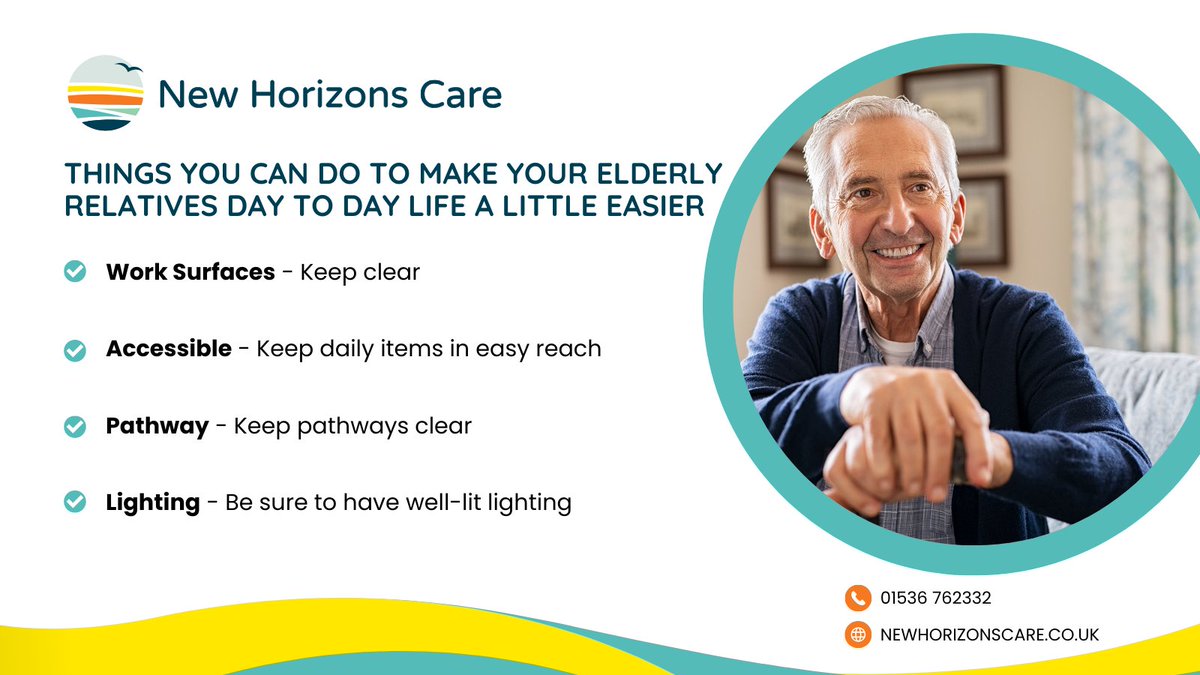 New Horizons Care

THINGS YOU CAN DO TO MAKE YOUR ELDERLY RELATIVES DAY TO DAY LIFE A LITTLE EASIER

Work Surfaces - Keep clear

Accessible - Keep daily items in easy reach

Pathway - Keep pathways clear

Lighting - Be sure to have well-lit lighting

01536 762332

NEWHORIZONSCARE.CO.UK